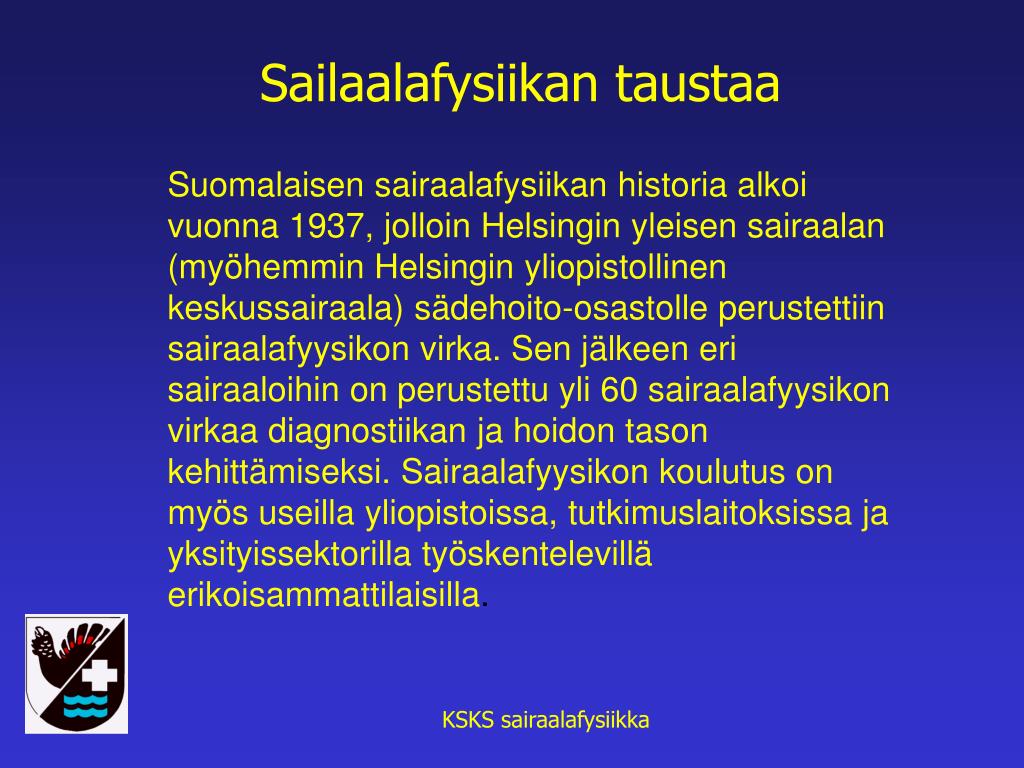 Sailaalafysiikan taustaa

Suomalaisen sairaalafysiikan historia alkoi vuonna 1937, jolloin Helsingin yleisen sairaalan (myöhemmin Helsingin yliopistollinen keskussairaala) sädehoito-osastolle perustettiin sairaalafyysikon virka. Sen jälkeen eri sairaaloihin on perustettu yli 60 sairaalafyysikon virkaa diagnostiikan ja hoidon tason kehittämiseksi. Sairaalafyysikon koulutus on myös useilla yliopistoissa, tutkimuslaitoksissa ja yksityissektorilla työskentelevillä erikoisammattilaisilla.

KSKS sairaalafysiikka